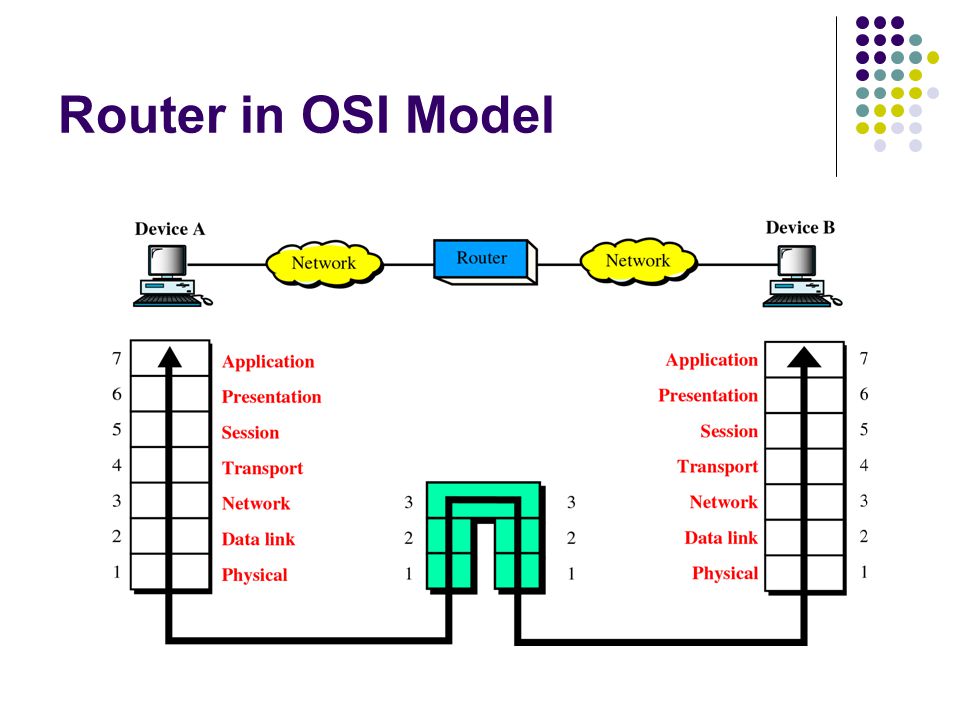 Router in OSI Model

Device A

Network

Router

Network

Device B

7 Application
6 Presentation
5 Session
4 Transport
3 Network
2 Data link
1 Physical

3 3
2 2
1 1

Application 7
Presentation 6
Session 5
Transport 4
Network 3
Data link 2
Physical 1